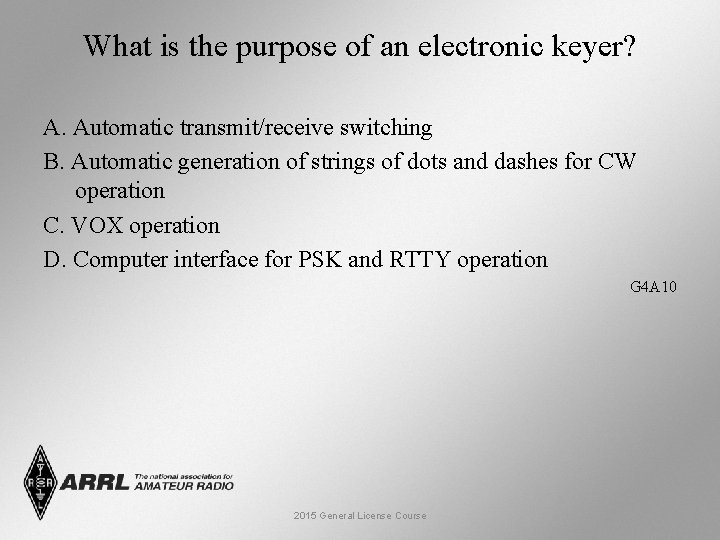 What is the purpose of an electronic keyer?

A. Automatic transmit/receive switching

B. Automatic generation of strings of dots and dashes for CW operation

C. VOX operation

D. Computer interface for PSK and RTTY operation

G4A10

ARRL The national association for AMATEUR RADIO

2015 General License Course